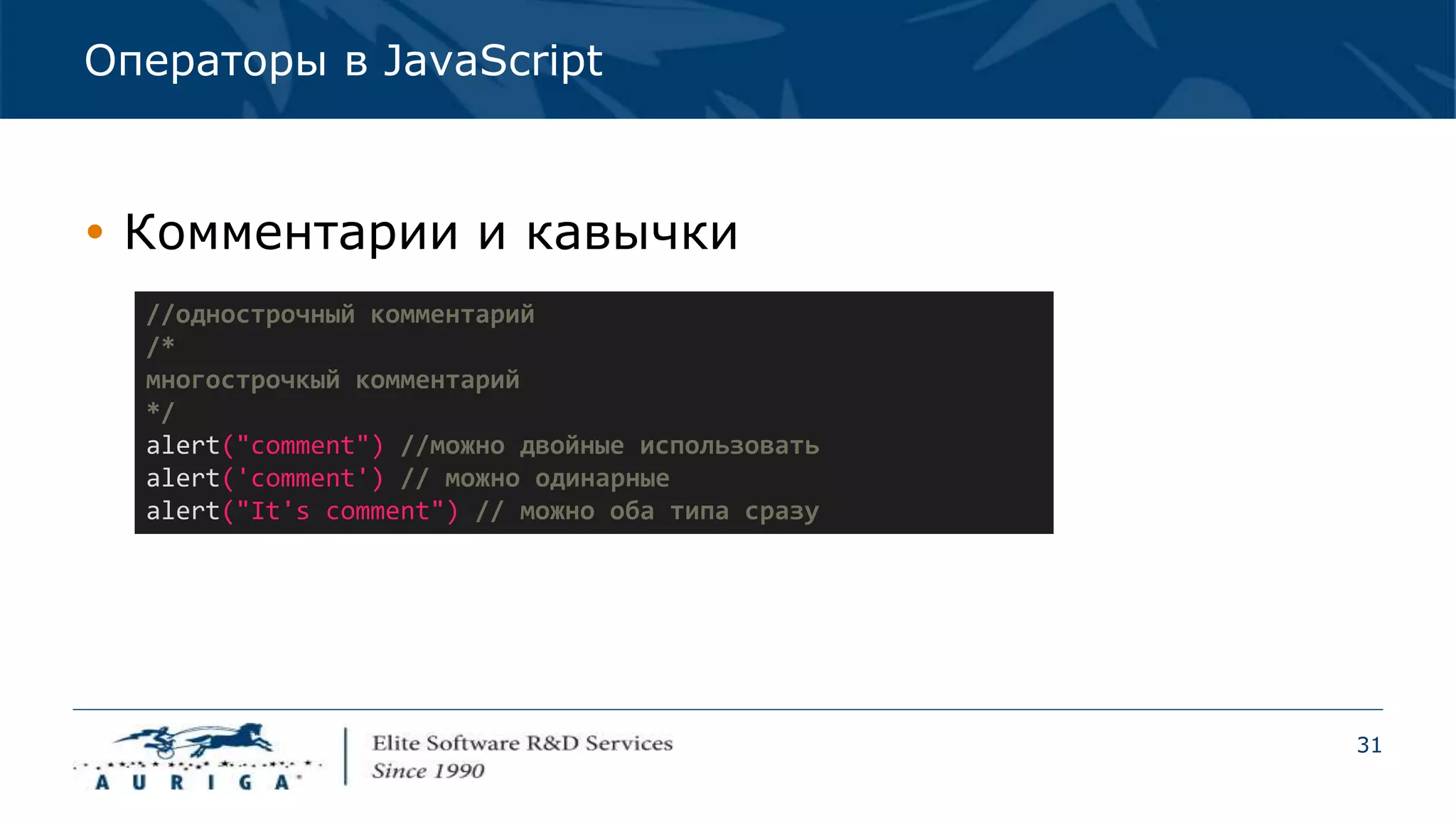 Операторы в JavaScript

• Комментарии и кавычки

//однострочный комментарий
/*
многострочкый комментарий
*/
alert("comment") //можно двойные использовать
alert('comment') // можно одинарные
alert("It's comment") // можно оба типа сразу

AURIGA

Elite Software R&D Services
Since 1990

31